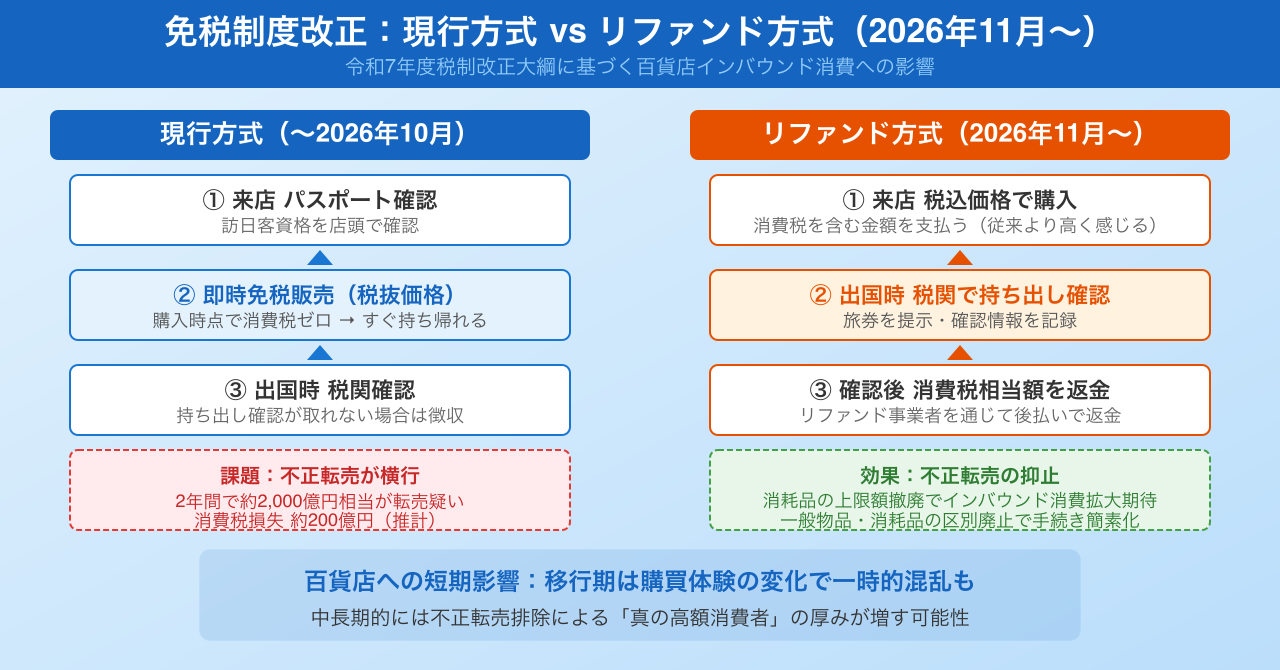 免税制度改正：現行方式 vs リファンド方式（2026年11月〜）
令和7年度税制改正大綱に基づく百貨店インバウンド消費への影響

現行方式（〜2026年10月）

① 来店 パスポート確認
訪日客資格を店頭で確認

② 即時免税販売（税抜価格）
購入時点で消費税ゼロ → すぐ持ち帰れる

③ 出国時 税関確認
持ち出し確認が取れない場合は徴収

課題：不正転売が横行
2年間で約2,000億円相当が転売疑い
消費税損失 約200億円（推計）

リファンド方式（2026年11月〜）

① 来店 税込価格で購入
消費税を含む金額を支払う（従来より高く感じる）

② 出国時 税関で持ち出し確認
旅券を提示・確認情報を記録

③ 確認後 消費税相当額を返金
リファンド事業者を通じて後払いで返金

効果：不正転売の抑止
消耗品の上限額撤廃でインバウンド消費拡大期待
一般物品・消耗品の区別廃止で手続き簡素化

百貨店への短期影響：移行期は購買体験の変化で一時的混乱も
中長期的には不正転売排除による「真の高額消費者」の厚みが増す可能性